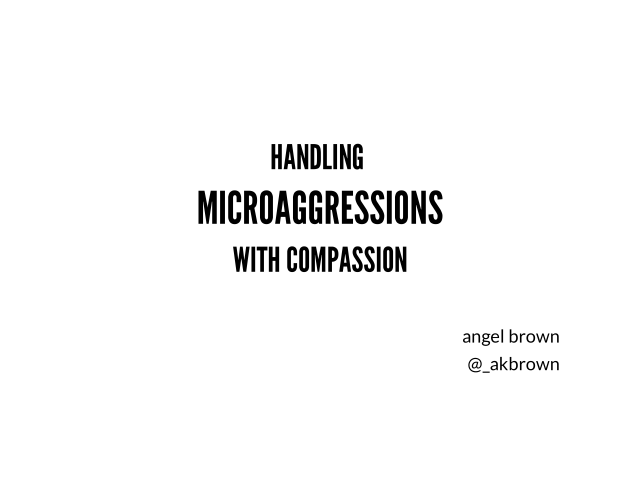 HANDLING
MICROAGGRESSIONS
WITH COMPASSION

angel brown
@_akbrown